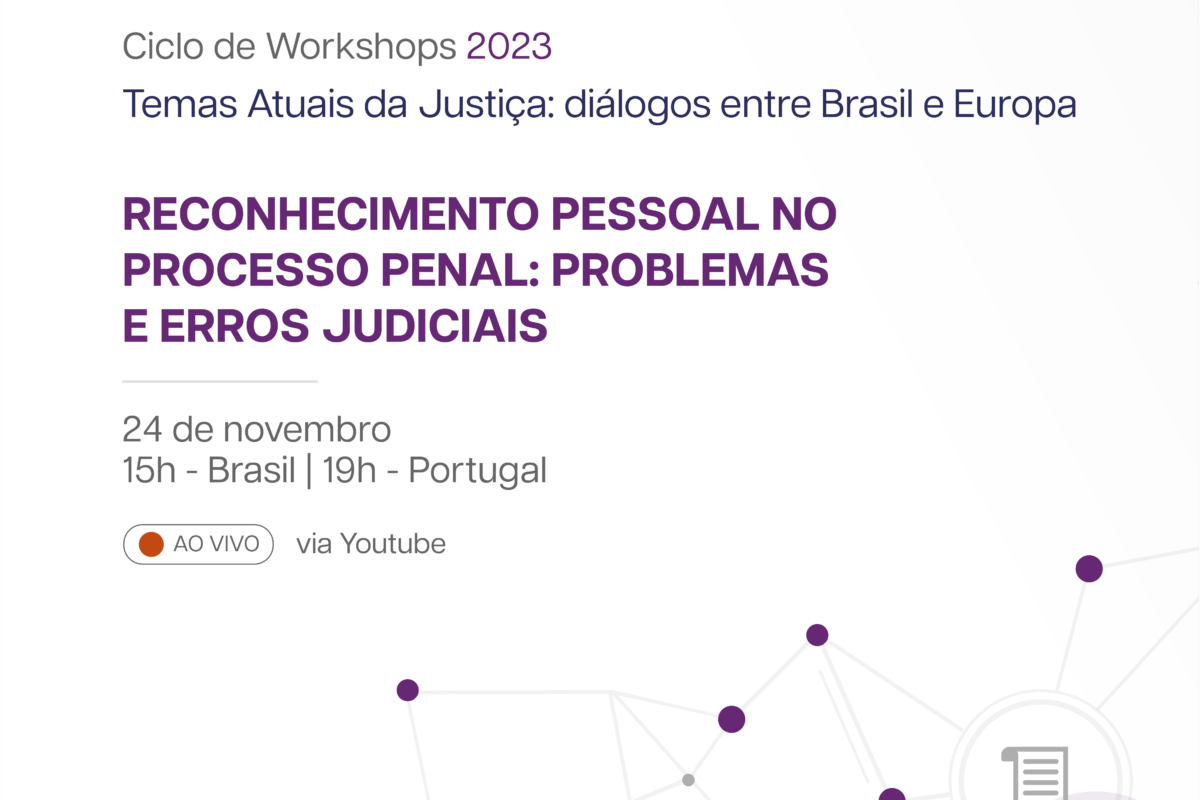 Ciclo de Workshops 2023
Temas Atuais da Justiça: diálogos entre Brasil e Europa

RECONHECIMENTO PESSOAL NO PROCESSO PENAL: PROBLEMAS E ERROS JUDICIAIS

24 de novembro
15h - Brasil | 19h - Portugal

AO VIVO via Youtube